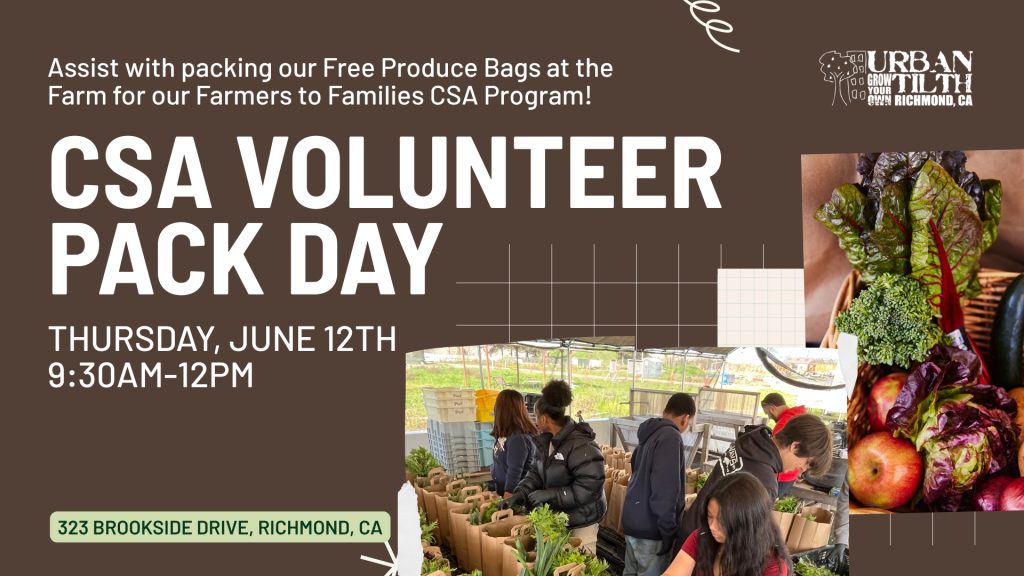 Assist with packing our Free Produce Bags at the Farm for our Farmers to Families CSA Program!

URBAN TILTH
GROW YOUR OWN RICHMOND, CA

CSA VOLUNTEER PACK DAY

THURSDAY, JUNE 12TH
9:30AM-12PM

323 BROOKSIDE DRIVE, RICHMOND, CA